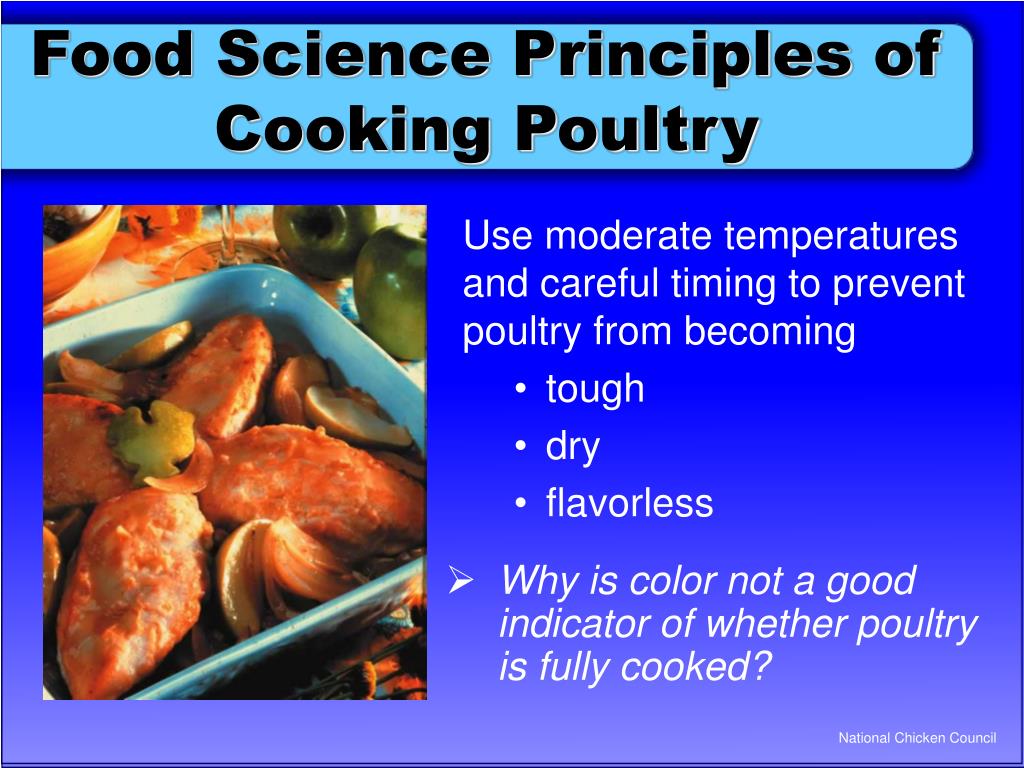 Food Science Principles of Cooking Poultry

Use moderate temperatures and careful timing to prevent poultry from becoming

• tough
• dry
• flavorless

➢ Why is color not a good indicator of whether poultry is fully cooked?

National Chicken Council